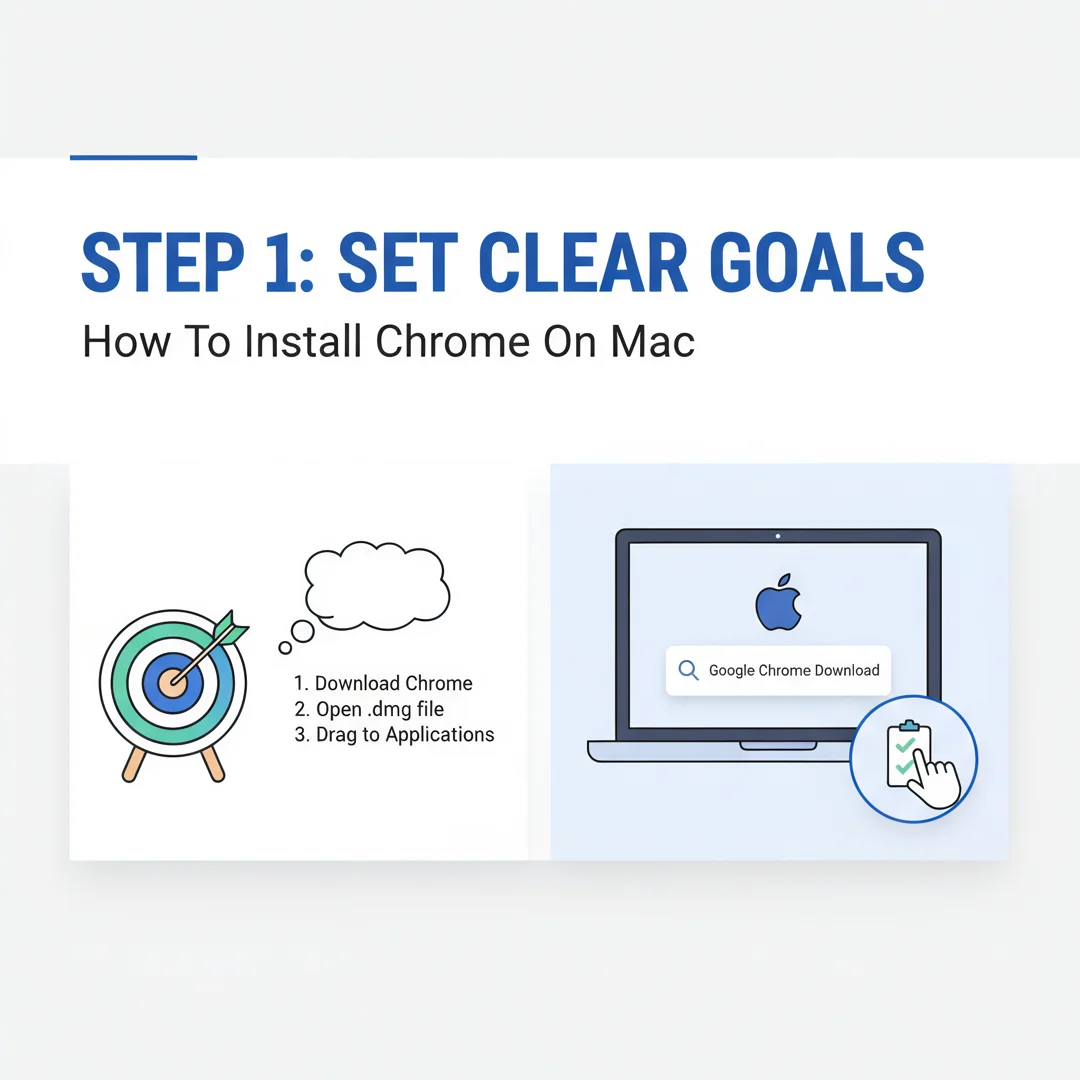 STEP 1: SET CLEAR GOALS

How To Install Chrome On Mac

1. Download Chrome
2. Open .dmg file
3. Drag to Applications

Google Chrome Download